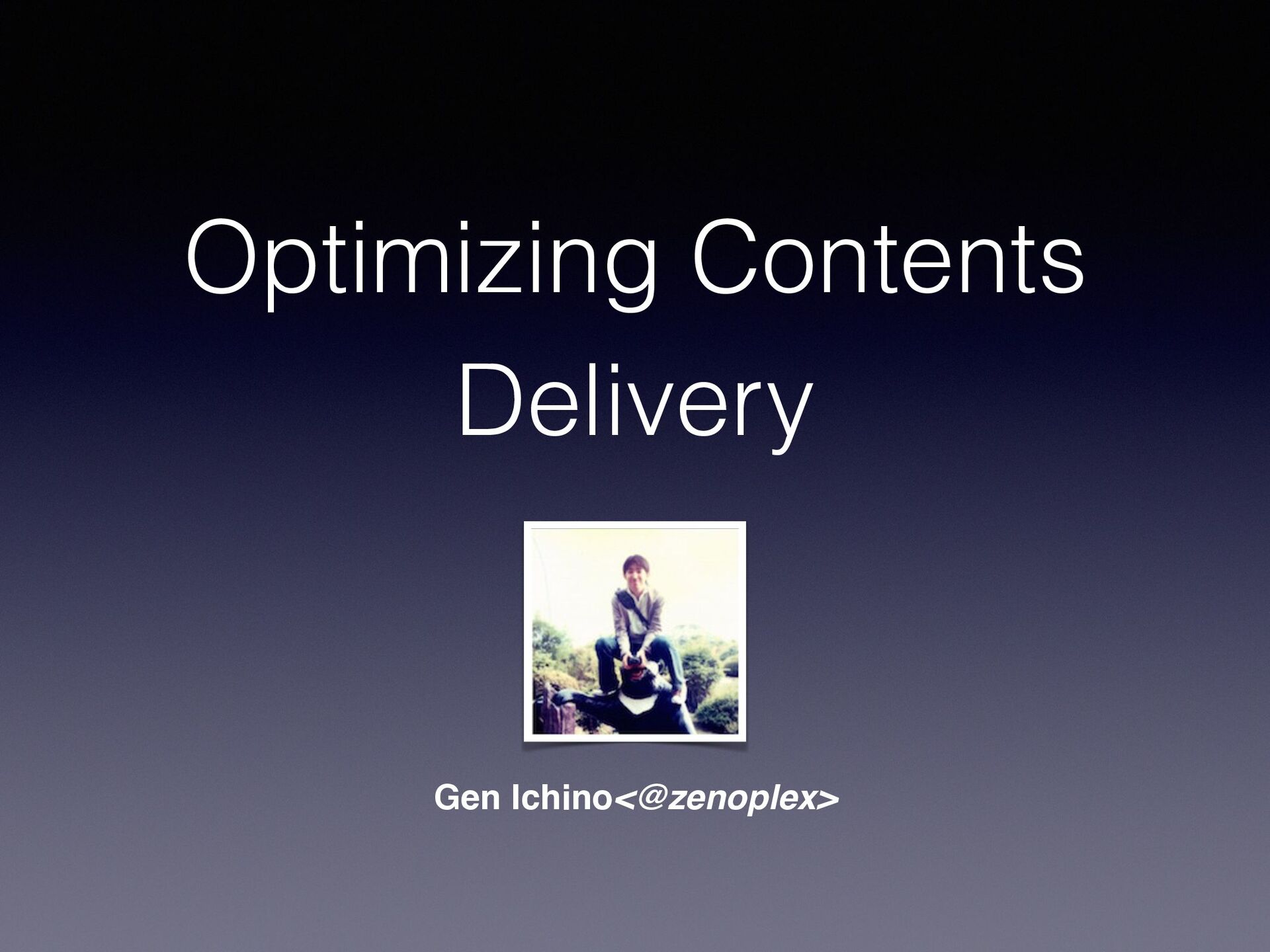 Optimizing Contents Delivery

Gen Ichino<@zenoplex>